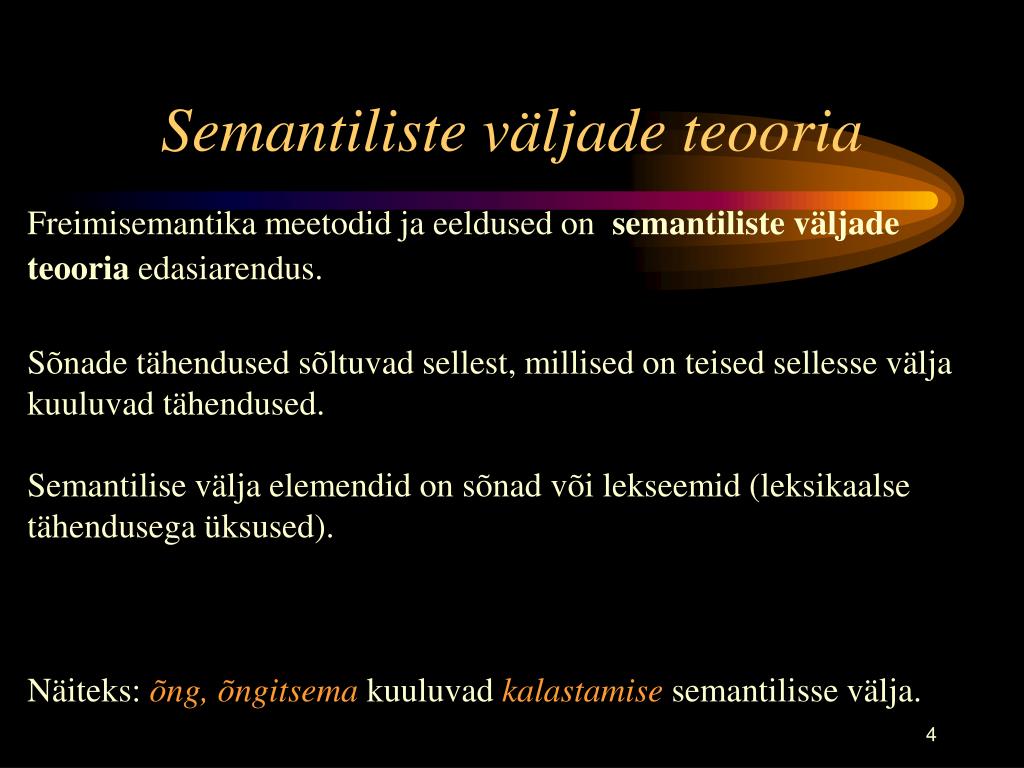 Semantiliste väljade teooria

Freimisemantika meetodid ja eeldused on semantiliste väljade teooria edasiarendus.

Sõnade tähendused sõltuvad sellest, millised on teised sellesse välja kuuluvad tähendused.

Semantilise välja elemendid on sõnad või lekseemid (leksikaalse tähendusega üksused).

Näiteks: õng, õngitsema kuuluvad kalastamise semantilisse välja.

4